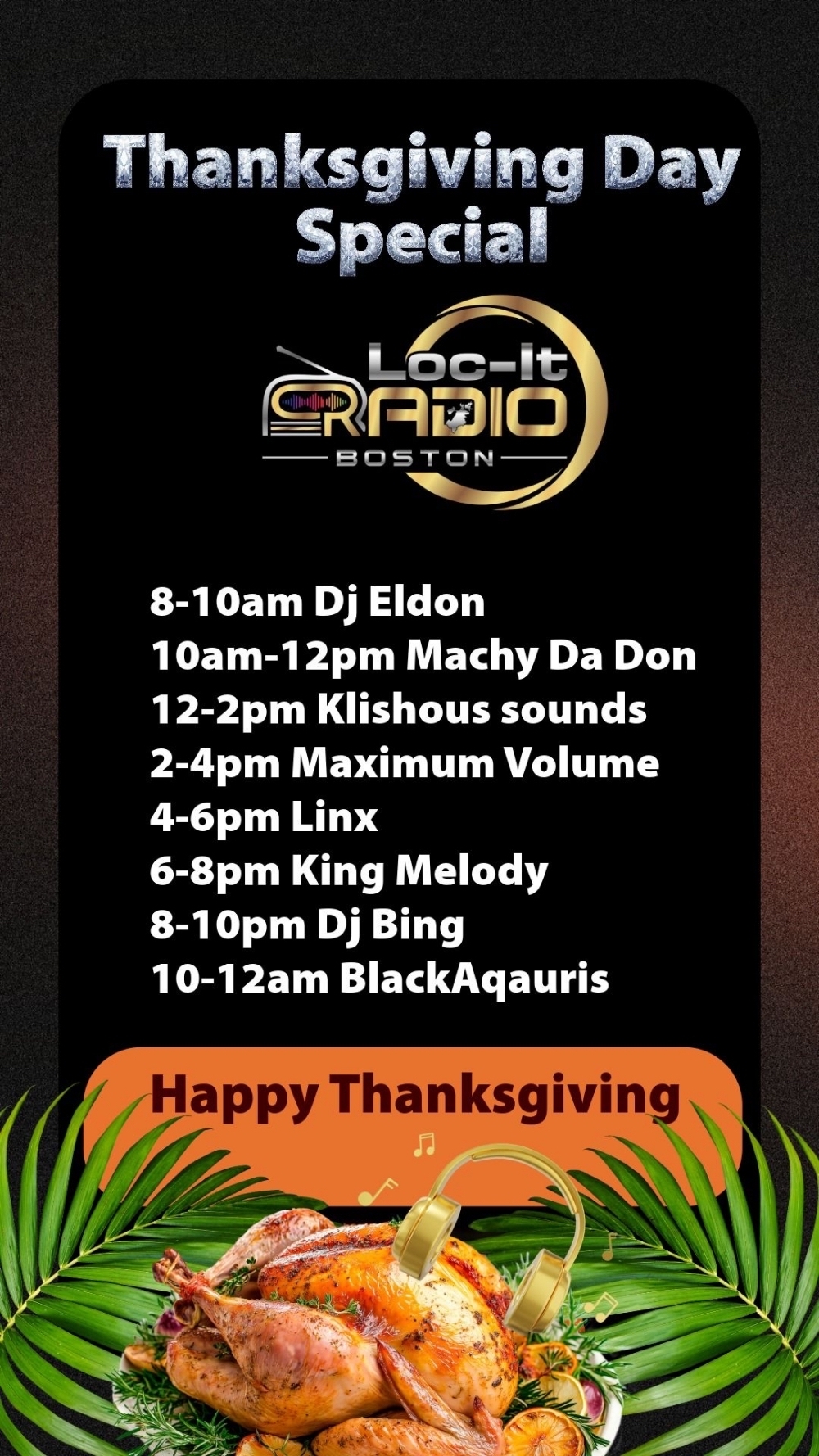 Thanksgiving Day Special

Loc-It RADIO BOSTON

8-10am Dj Eldon
10am-12pm Machy Da Don
12-2pm Klishous sounds
2-4pm Maximum Volume
4-6pm Linx
6-8pm King Melody
8-10pm Dj Bing
10-12am BlackAqauris

Happy Thanksgiving